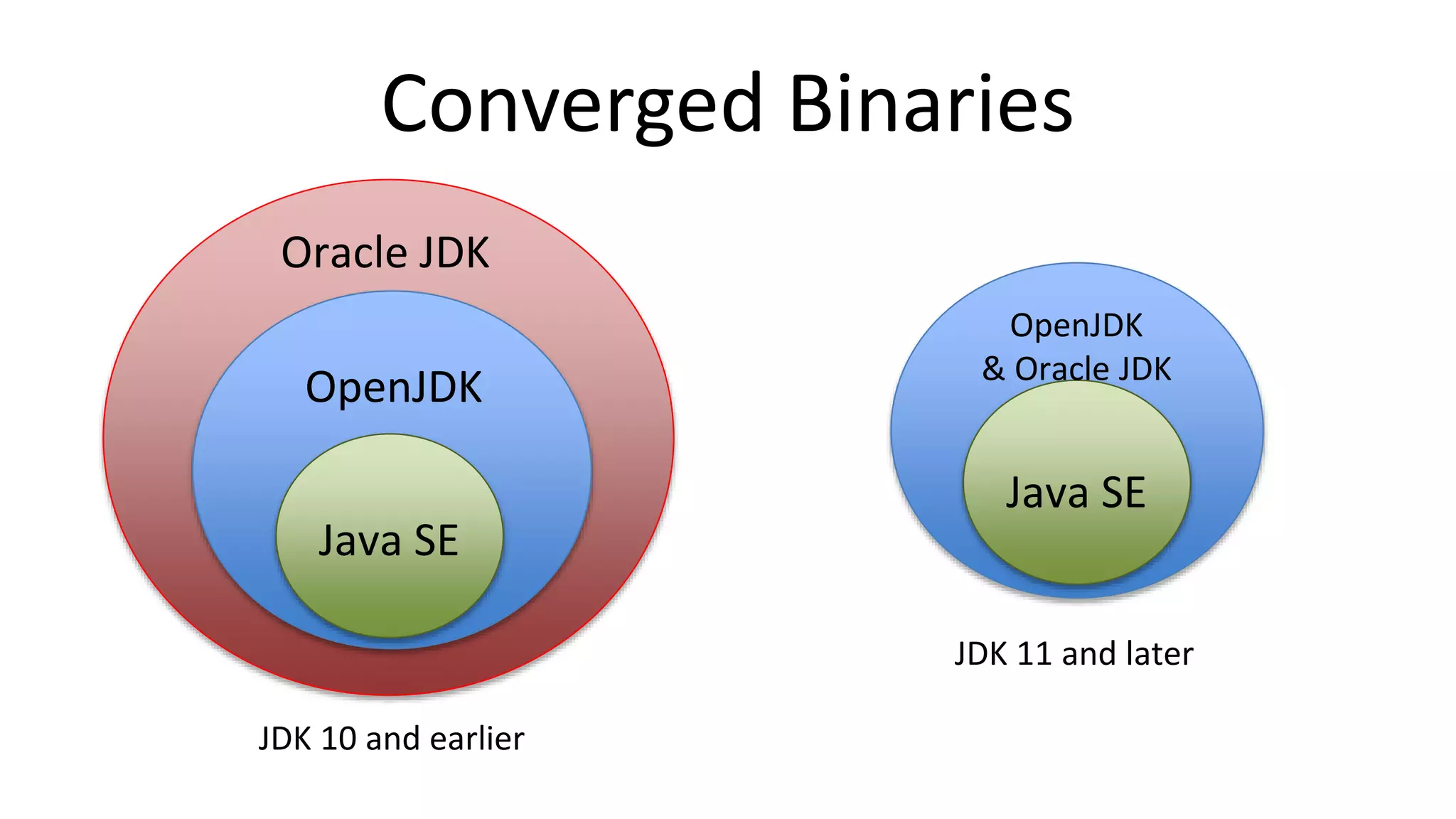 Converged Binaries

Oracle JDK

OpenJDK

Java SE

JDK 10 and earlier

OpenJDK
& Oracle JDK

Java SE

JDK 11 and later